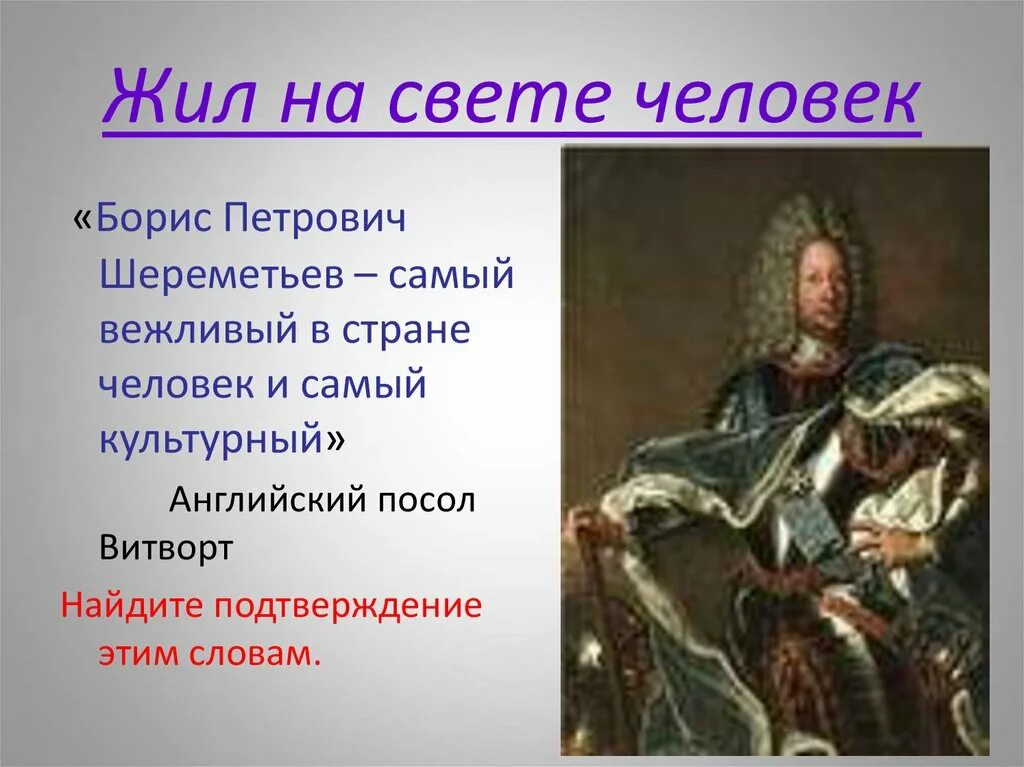 Жил на свете человек

«Борис Петрович Шереметьев – самый вежливый в стране человек и самый культурный»

Английский посол Витворт

Найдите подтверждение этим словам.